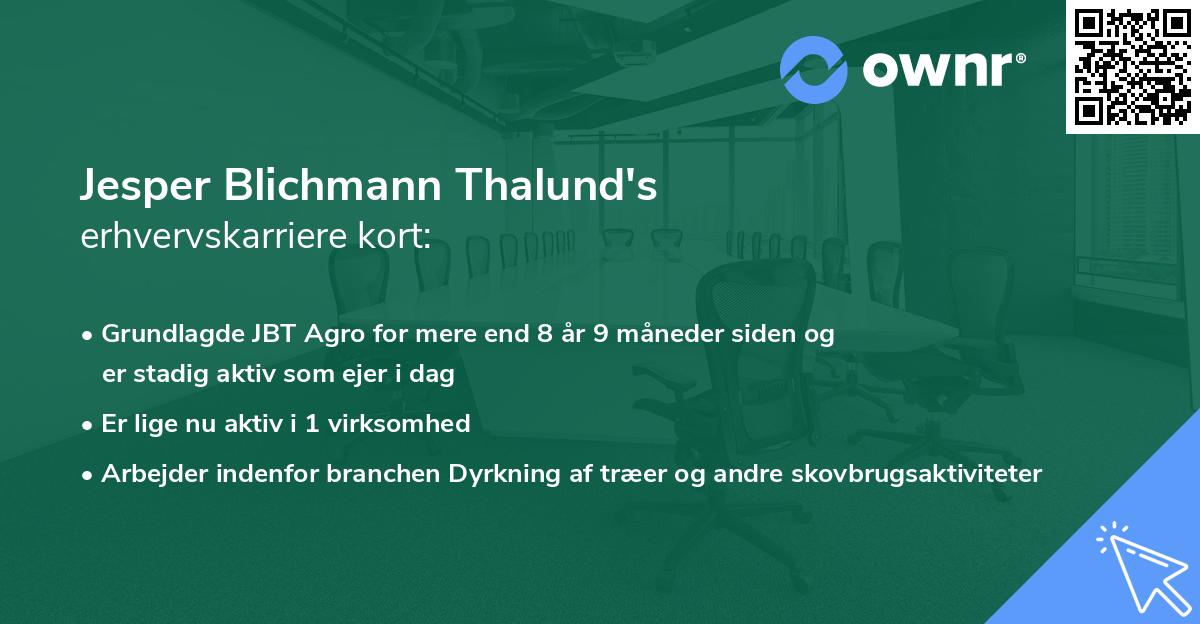 ownr®

Jesper Blichmann Thalund's
erhvervskarriere kort:

• Grundlagde JBT Agro for mere end 8 år 9 måneder siden og er stadig aktiv som ejer i dag
• Er lige nu aktiv i 1 virksomhed
• Arbejder indenfor branchen Dyrkning af træer og andre skovbrugsaktiviteter